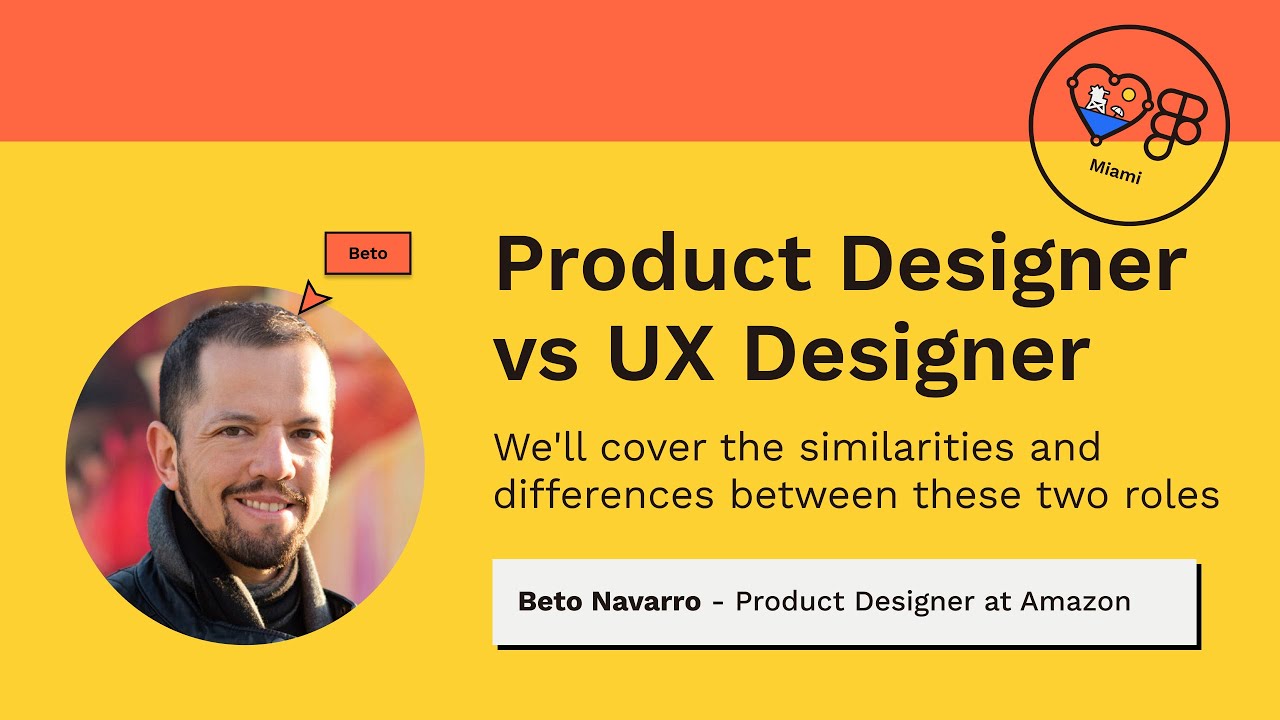 Miami

Beto

Product Designer vs UX Designer

We'll cover the similarities and differences between these two roles

Beto Navarro - Product Designer at Amazon